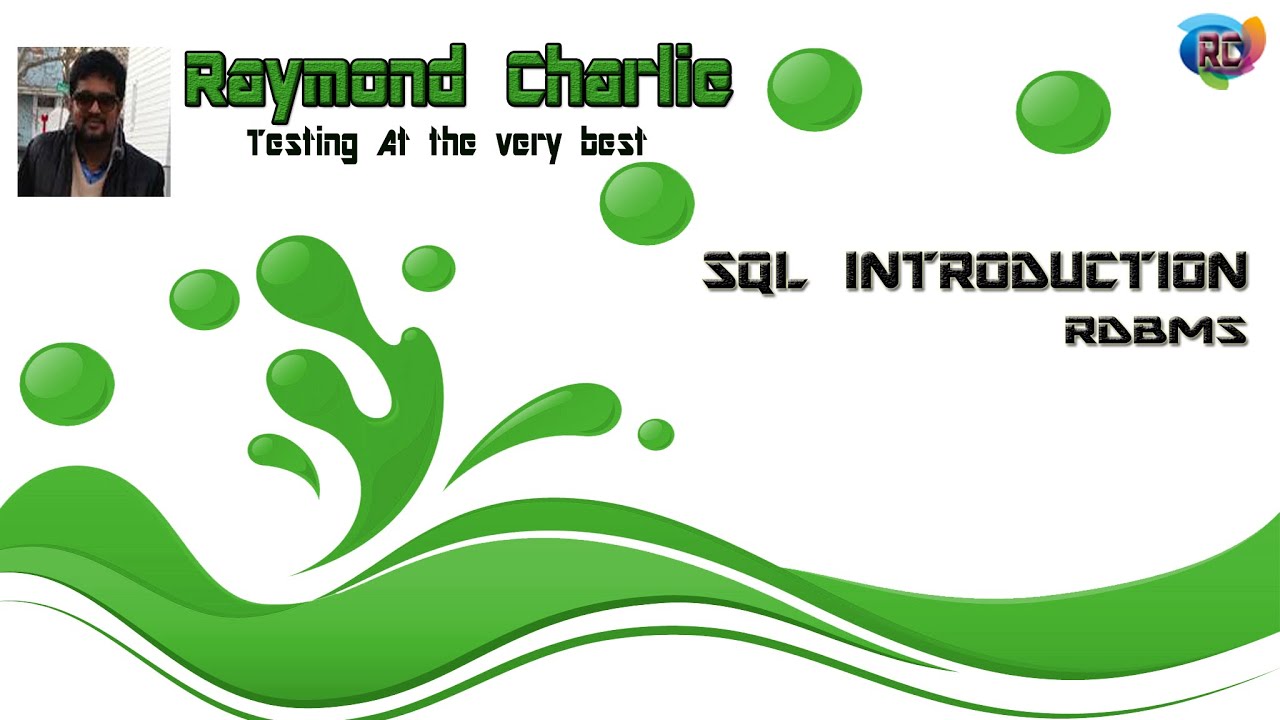 Raymond Charlie
Testing At the very best

RC

SQL INTRODUCTION
RDBMS